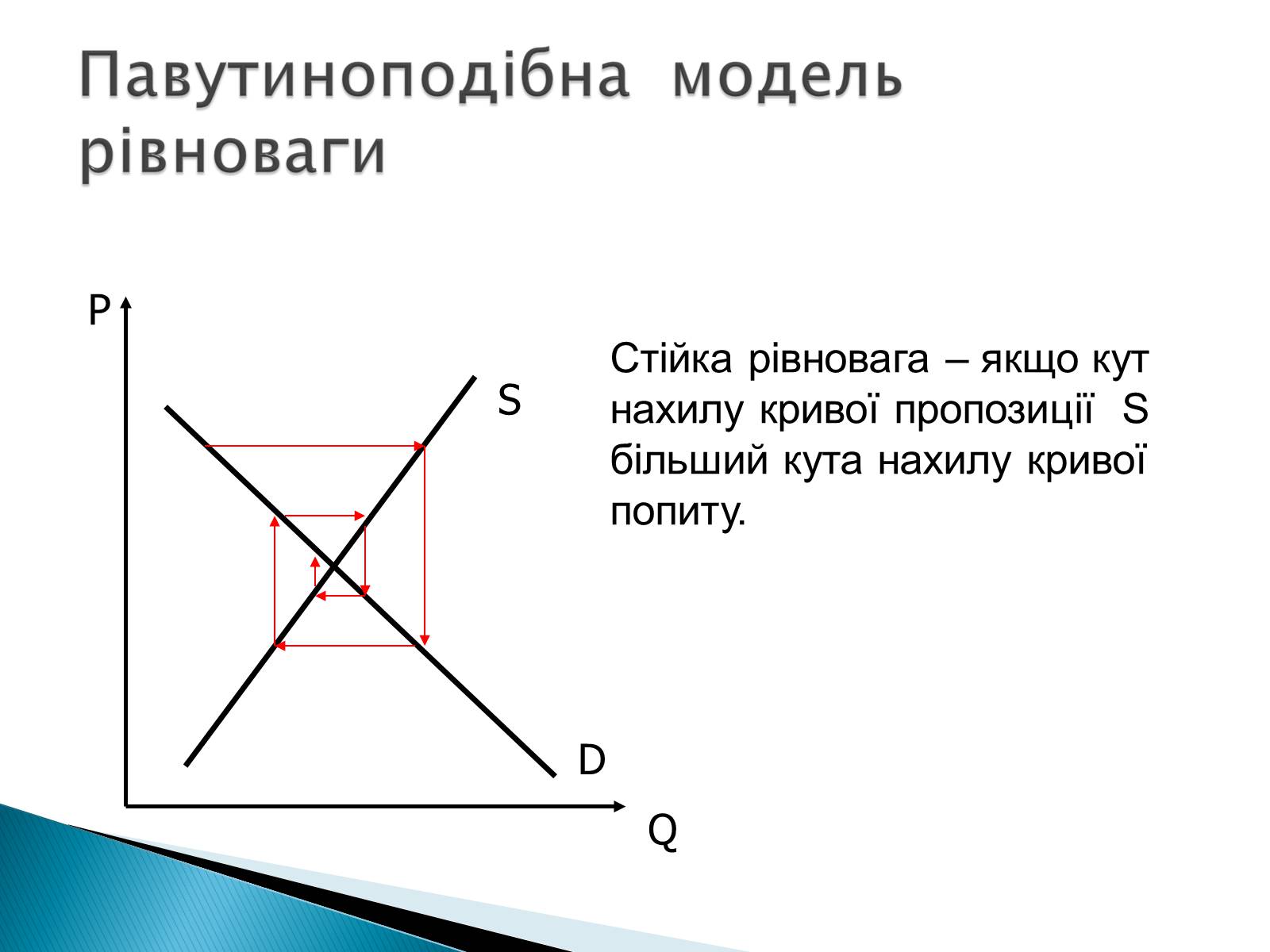 Павутиноподібна модель рівноваги

P

S

D

Q

Стійка рівновага – якщо кут нахилу кривої пропозиції S більший кута нахилу кривої попиту.